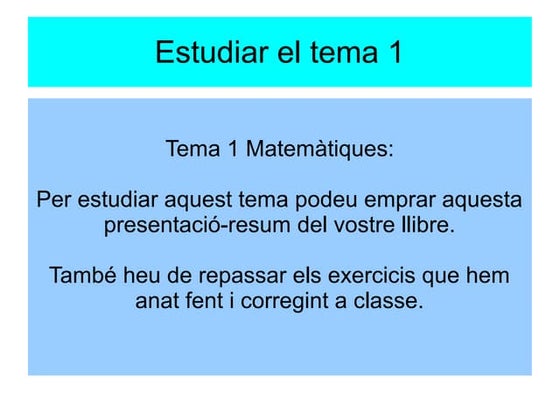 Estudiar el tema 1

Tema 1 Matemàtiques:

Per estudiar aquest tema podeu emprar aquesta presentació-resum del vostre llibre.

També heu de repassar els exercicis que hem anat fent i corregint a classe.